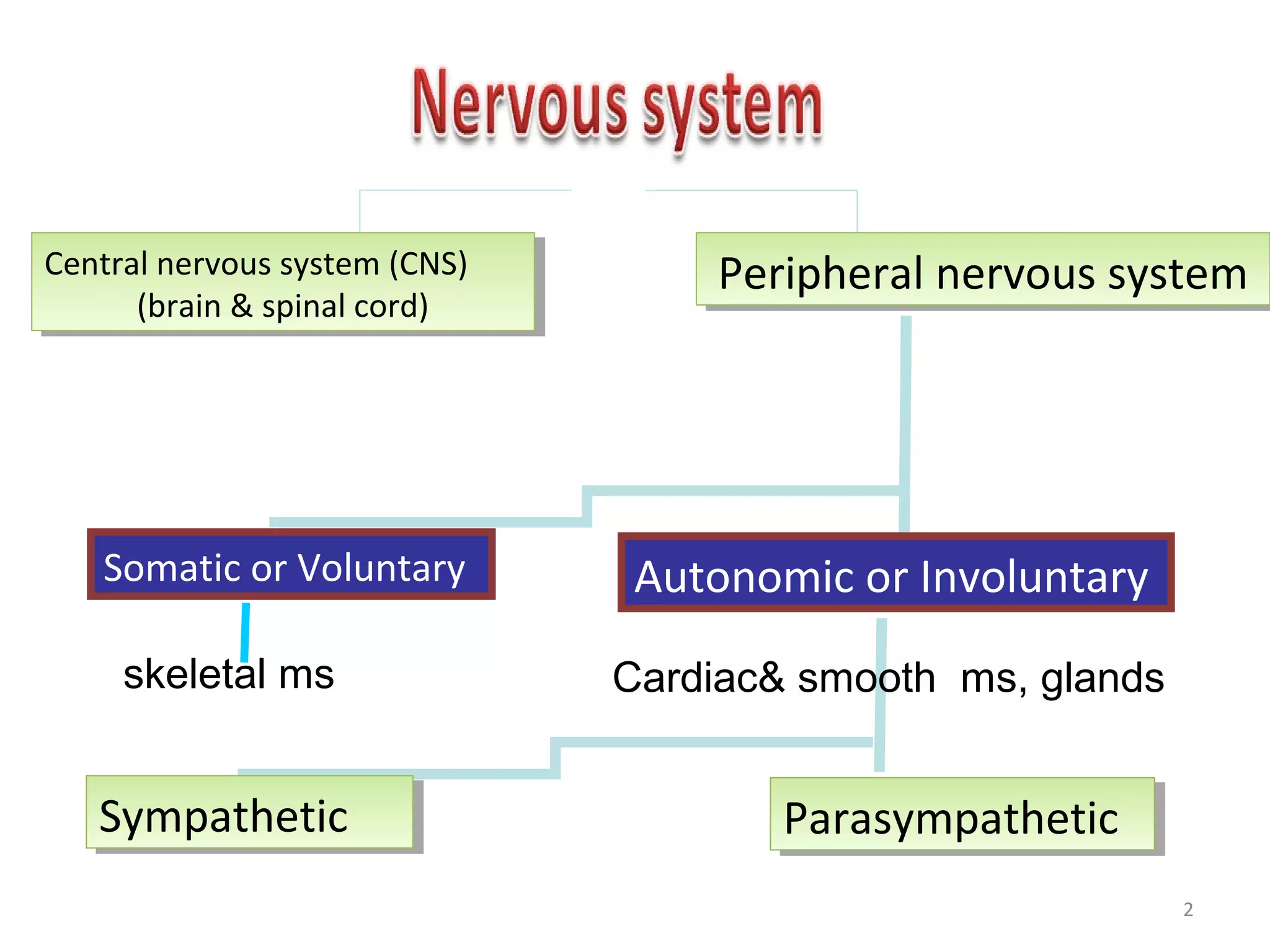 Nervous system

Central nervous system (CNS)
(brain & spinal cord)

Peripheral nervous system

Somatic or Voluntary

Autonomic or Involuntary

skeletal ms

Cardiac& smooth ms, glands

Sympathetic

Parasympathetic

2